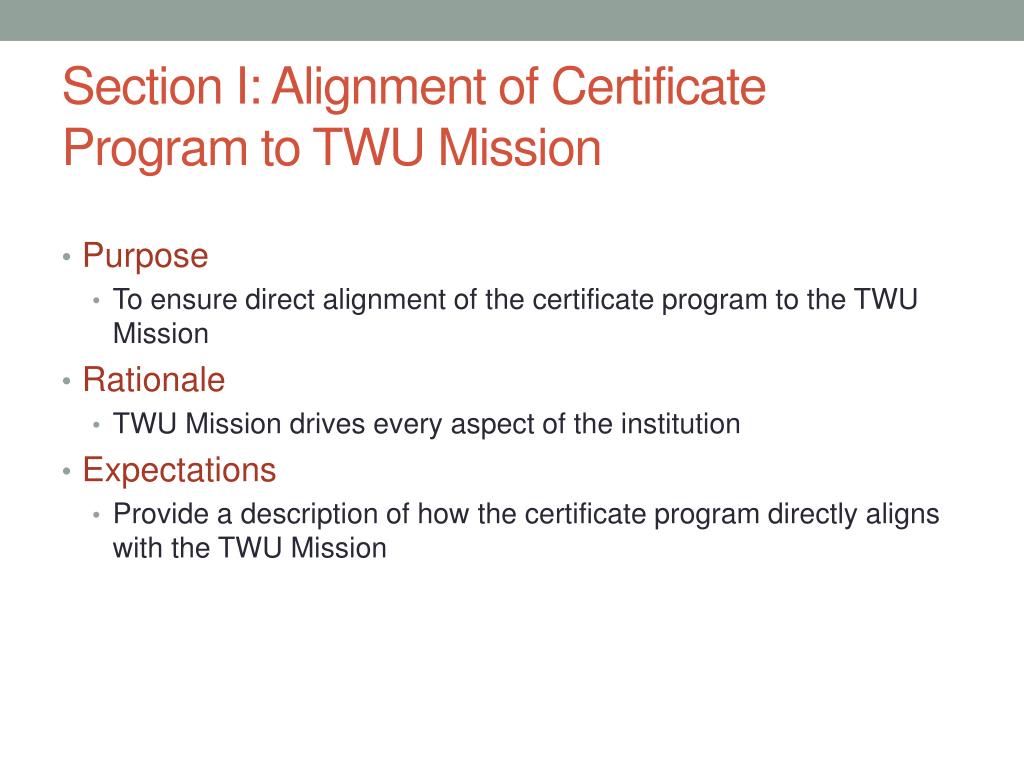 Section I: Alignment of Certificate Program to TWU Mission

• Purpose
  • To ensure direct alignment of the certificate program to the TWU Mission
• Rationale
  • TWU Mission drives every aspect of the institution
• Expectations
  • Provide a description of how the certificate program directly aligns with the TWU Mission